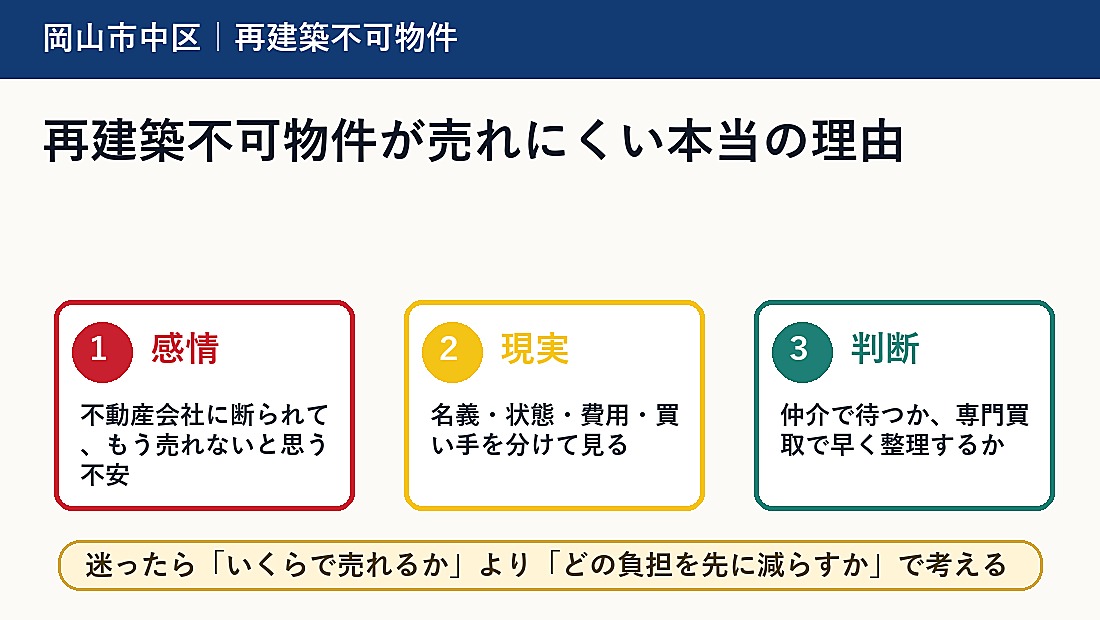 岡山市中区｜再建築不可物件

再建築不可物件が売れにくい本当の理由

1 感情

不動産会社に断られて、もう売れないと思う不安

2 現実

名義・状態・費用・買い手を分けて見る

3 判断

仲介で待つか、専門買取で早く整理するか

迷ったら「いくらで売れるか」より「どの負担を先に減らすか」で考える